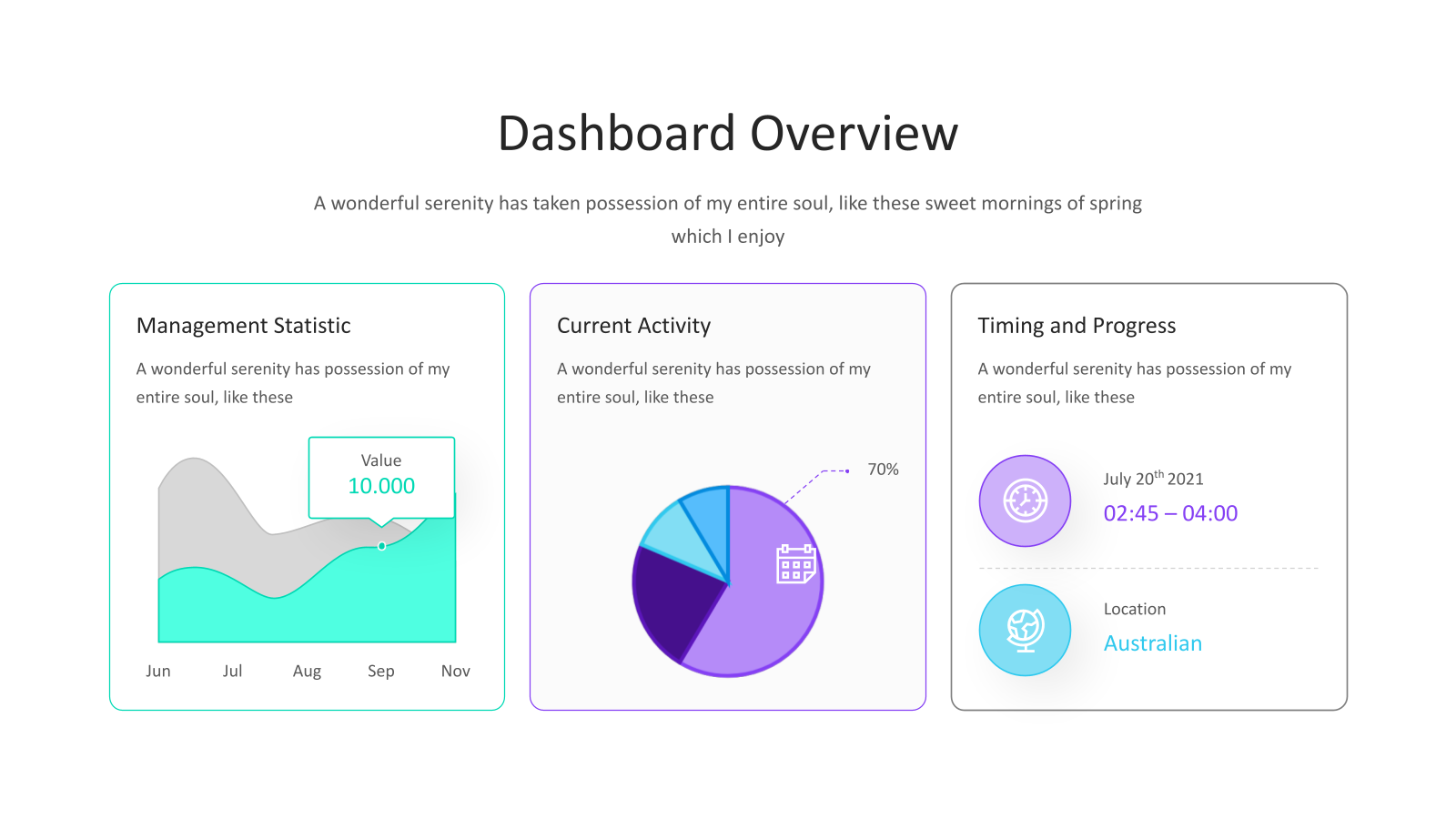 Dashboard Overview

A wonderful serenity has taken possession of my entire soul, like these sweet mornings of spring which I enjoy

Management Statistic

A wonderful serenity has possession of my entire soul, like these

Value
10.000

Jun Jul Aug Sep Nov

Current Activity

A wonderful serenity has possession of my entire soul, like these

70%

Timing and Progress

A wonderful serenity has possession of my entire soul, like these

July 20$^{th}$ 2021
02:45 – 04:00

Location
Australian